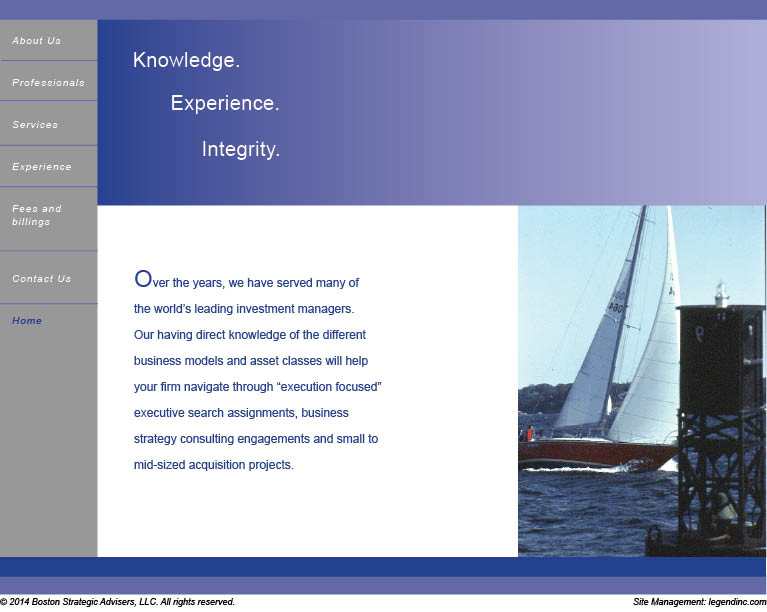 About Us

Professionals

Services

Experience

Fees and billings

Contact Us

Home

Knowledge.

Experience.

Integrity.

Over the years, we have served many of the world's leading investment managers. Our having direct knowledge of the different business models and asset classes will help your firm navigate through "execution focused" executive search assignments, business strategy consulting engagements and small to mid-sized acquisition projects.

© 2014 Boston Strategic Advisers, LLC. All rights reserved.

Site Management: legendinc.com